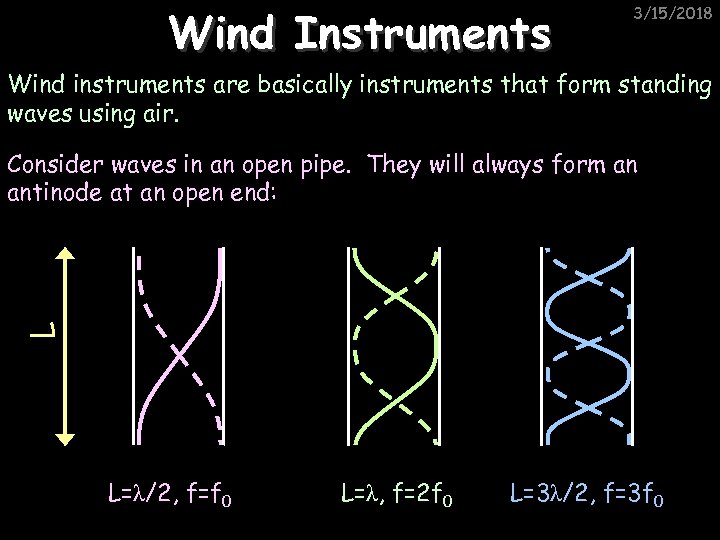 3/15/2018

Wind Instruments

Wind instruments are basically instruments that form standing waves using air.

Consider waves in an open pipe. They will always form an antinode at an open end:

L

$L=\lambda/2$, $f=f_0$

$L=\lambda$, $f=2f_0$

$L=3\lambda/2$, $f=3f_0$